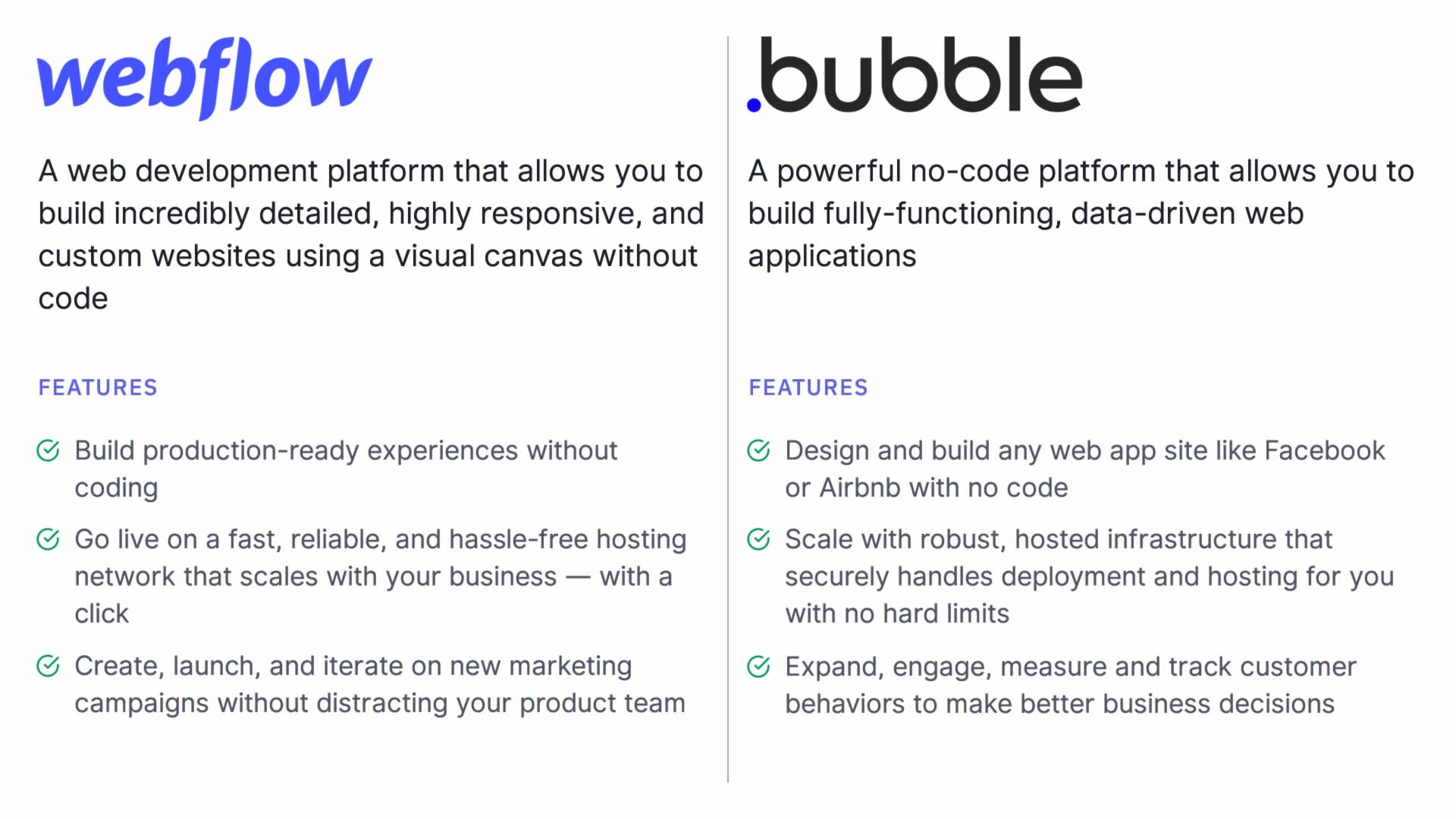 webflow

A web development platform that allows you to build incredibly detailed, highly responsive, and custom websites using a visual canvas without code

FEATURES

Build production-ready experiences without coding

Go live on a fast, reliable, and hassle-free hosting network that scales with your business — with a click

Create, launch, and iterate on new marketing campaigns without distracting your product team

.bubble

A powerful no-code platform that allows you to build fully-functioning, data-driven web applications

FEATURES

Design and build any web app site like Facebook or Airbnb with no code

Scale with robust, hosted infrastructure that securely handles deployment and hosting for you with no hard limits

Expand, engage, measure and track customer behaviors to make better business decisions